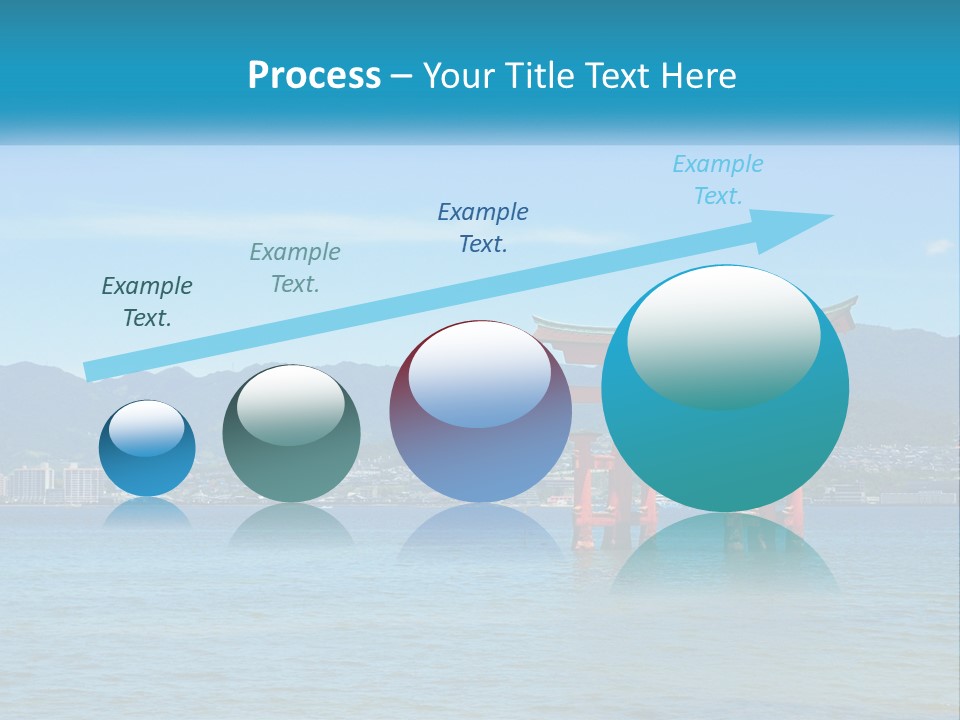 Process – Your Title Text Here

Example Text.

Example Text.

Example Text.

Example Text.